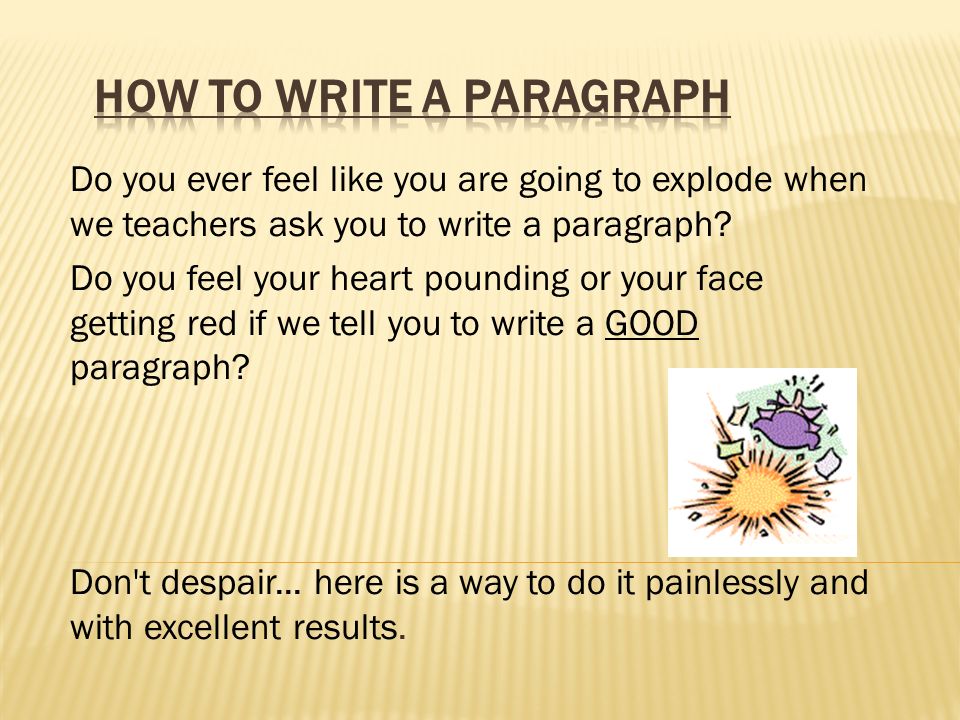 HOW TO WRITE A PARAGRAPH

Do you ever feel like you are going to explode when we teachers ask you to write a paragraph?

Do you feel your heart pounding or your face getting red if we tell you to write a GOOD paragraph?

Don't despair… here is a way to do it painlessly and with excellent results.